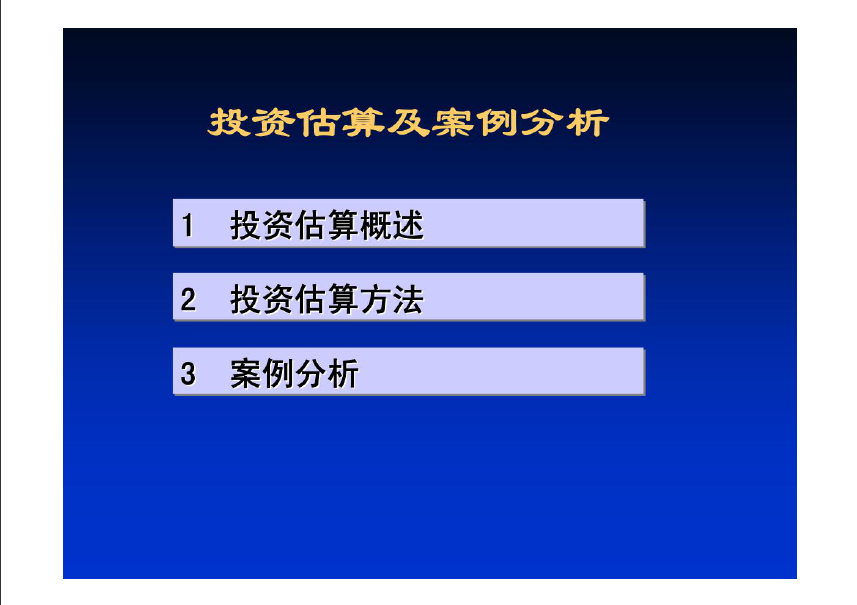 投资估算及案例分析

1 投资估算概述

2 投资估算方法

3 案例分析